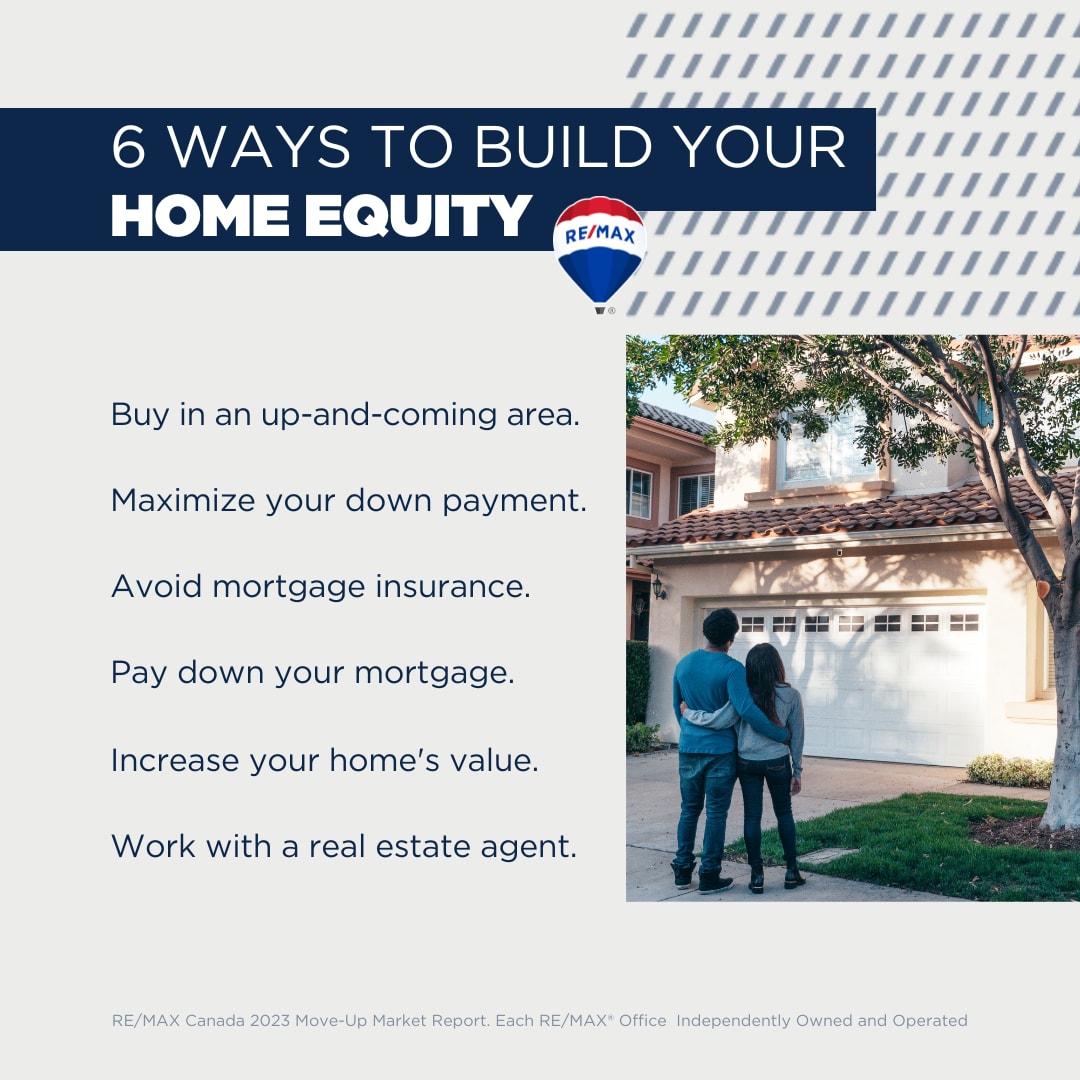 6 WAYS TO BUILD YOUR
HOME EQUITY

RE/MAX

Buy in an up-and-coming area.

Maximize your down payment.

Avoid mortgage insurance.

Pay down your mortgage.

Increase your home's value.

Work with a real estate agent.

RE/MAX Canada 2023 Move-Up Market Report. Each RE/MAX® Office Independently Owned and Operated